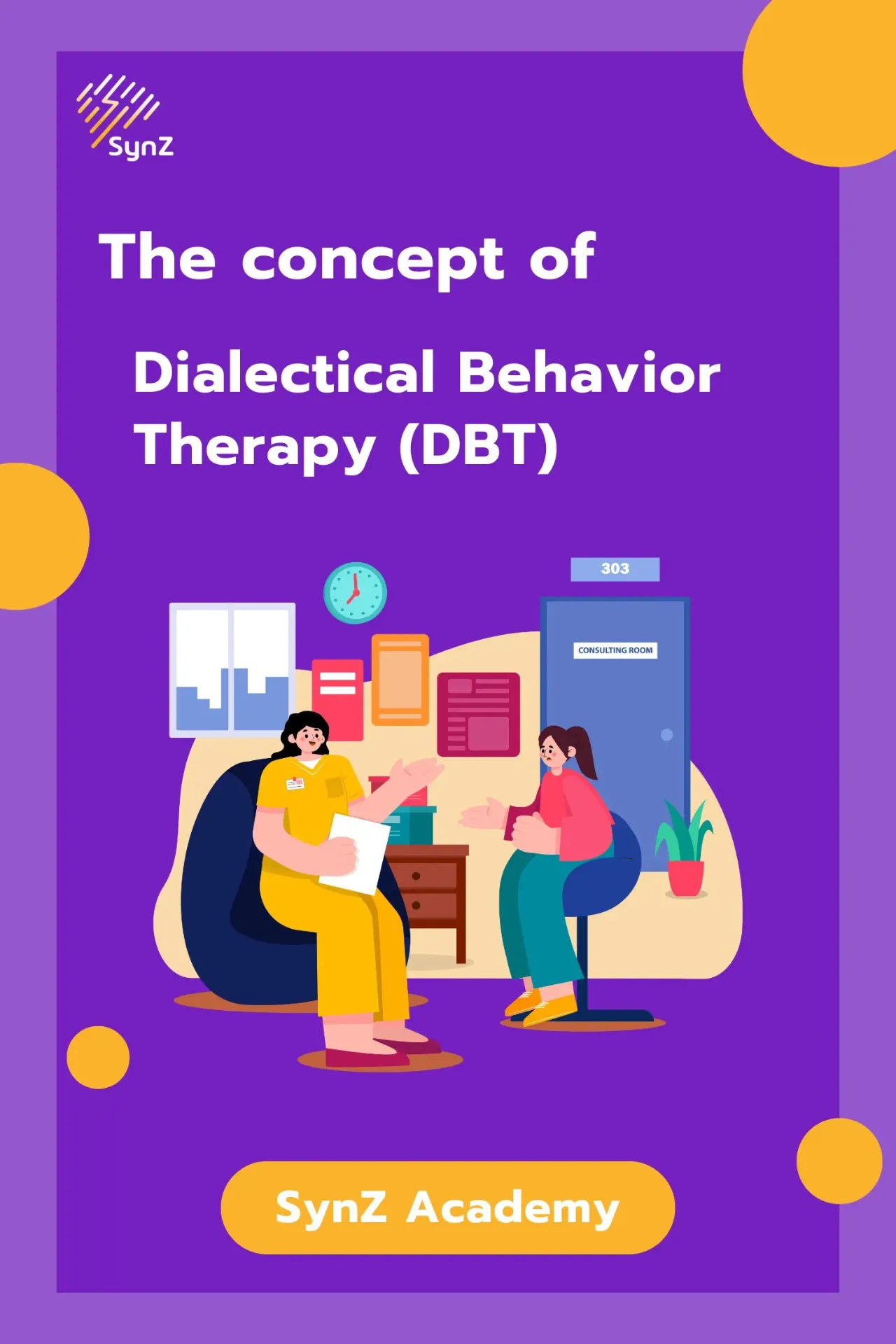 SynZ

The concept of

Dialectical Behavior Therapy (DBT)

303

CONSULTING ROOM

SynZ Academy